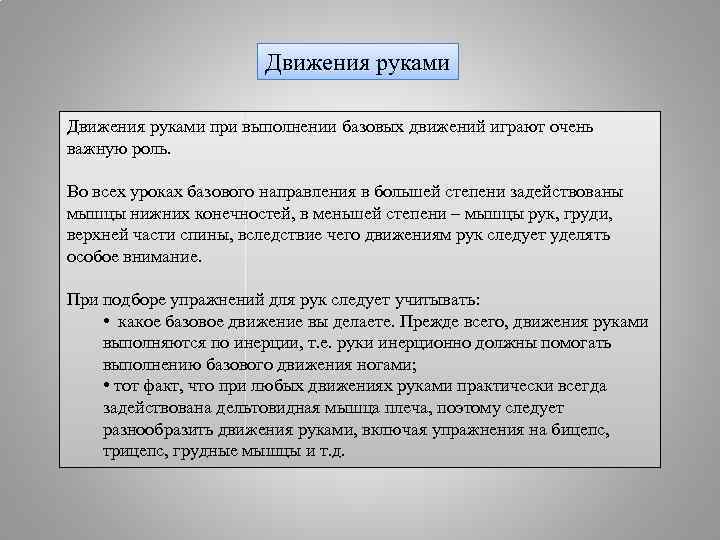 Движения руками

Движения руками при выполнении базовых движений играют очень важную роль.

Во всех уроках базового направления в большей степени задействованы мышцы нижних конечностей, в меньшей степени – мышцы рук, груди, верхней части спины, вследствие чего движениям рук следует уделять особое внимание.

При подборе упражнений для рук следует учитывать:
• какое базовое движение вы делаете. Прежде всего, движения руками выполняются по инерции, т.е. руки инерционно должны помогать выполнению базового движения ногами;
• тот факт, что при любых движениях руками практически всегда задействована дельтовидная мышца плеча, поэтому следует разнообразить движения руками, включая упражнения на бицепс, трицепс, грудные мышцы и т.д.